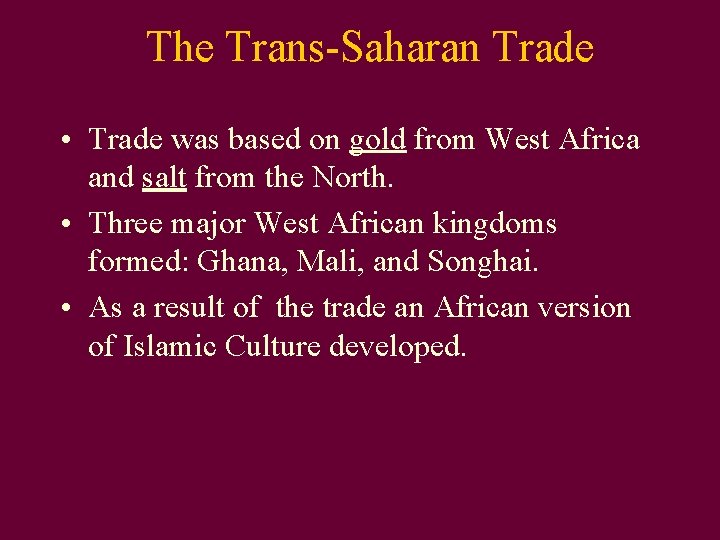 The Trans-Saharan Trade

• Trade was based on gold from West Africa and salt from the North.
• Three major West African kingdoms formed: Ghana, Mali, and Songhai.
• As a result of the trade an African version of Islamic Culture developed.